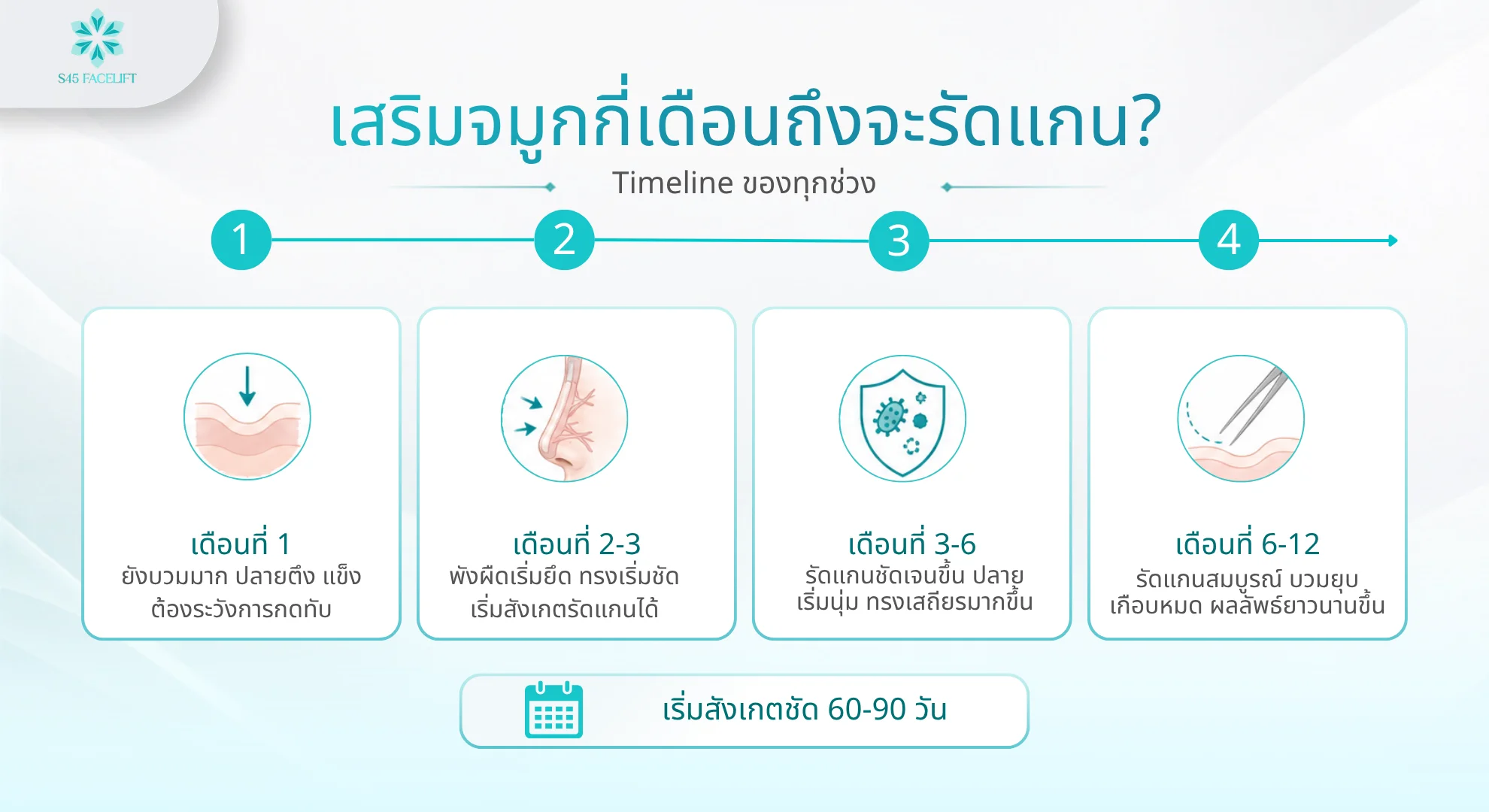 S45 FACELIFT

เสริมจมูกกี่เดือนถึงจะรัดแกน?

Timeline ของทุกช่วง

1

2

3

4

เดือนที่ 1
ยังบวมมาก ปลายตึง แข็ง ต้องระวังการกดทับ

เดือนที่ 2-3
พังผืดเริ่มยึด ทรงเริ่มชัด เริ่มสังเกตรัดแกนได้

เดือนที่ 3-6
รัดแกนชัดเจนขึ้น ปลายเริ่มนุ่ม ทรงเสถียรมากขึ้น

เดือนที่ 6-12
รัดแกนสมบูรณ์ บวมยุบเกือบหมด ผลลัพธ์ยาวนานขึ้น

เริ่มสังเกตชัด 60-90 วัน